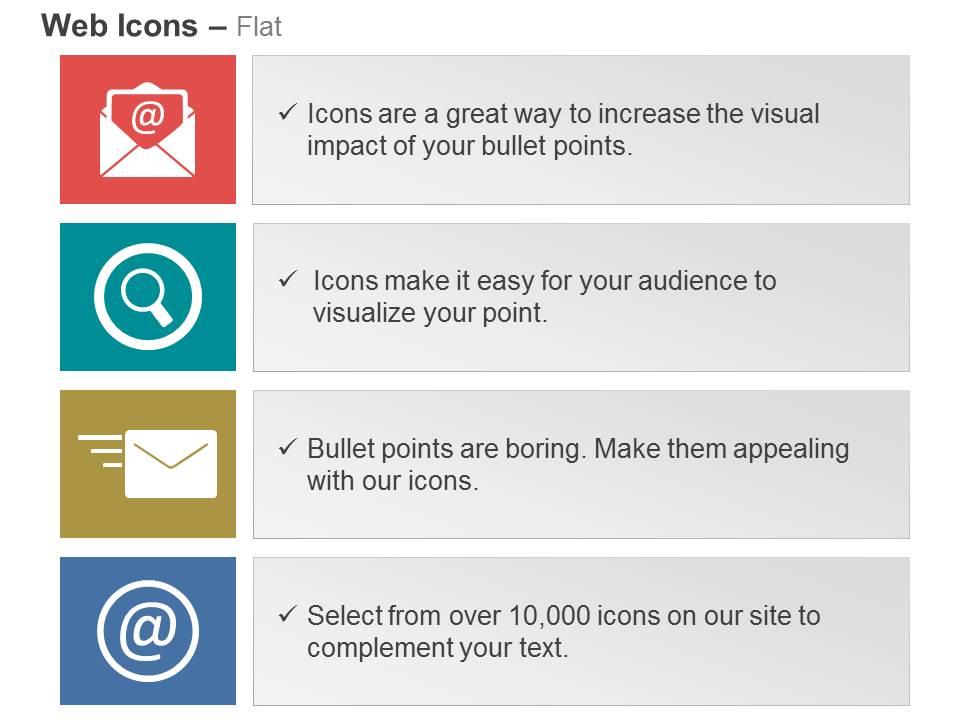 Web Icons – Flat

@

✓ Icons are a great way to increase the visual impact of your bullet points.

✓ Icons make it easy for your audience to visualize your point.

✓ Bullet points are boring. Make them appealing with our icons.

@

✓ Select from over 10,000 icons on our site to complement your text.